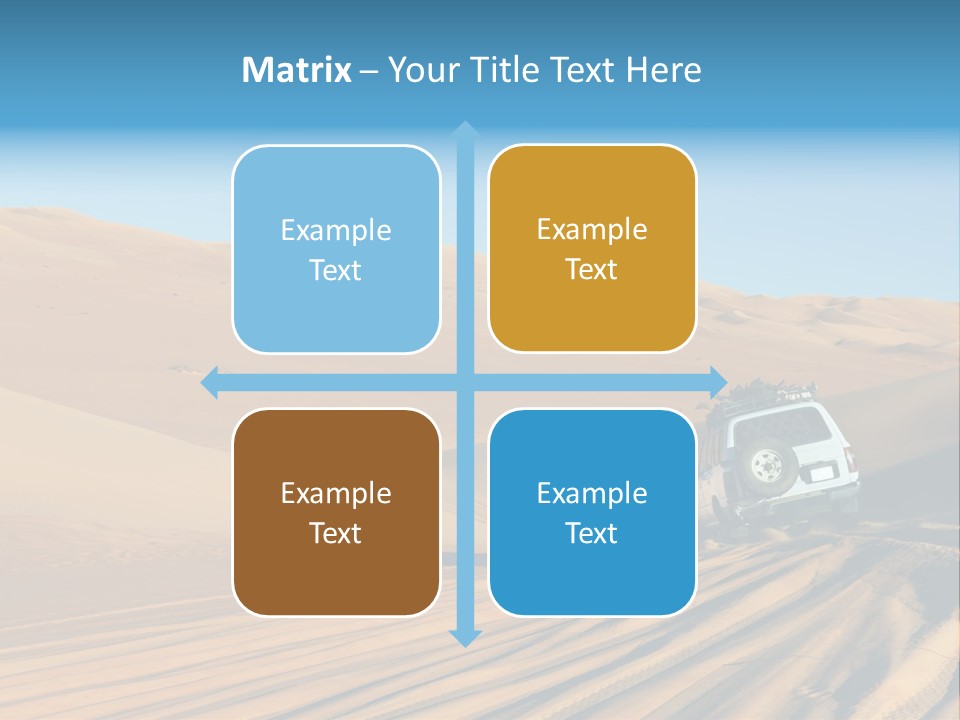 Matrix – Your Title Text Here

Example Text

Example Text

Example Text

Example Text